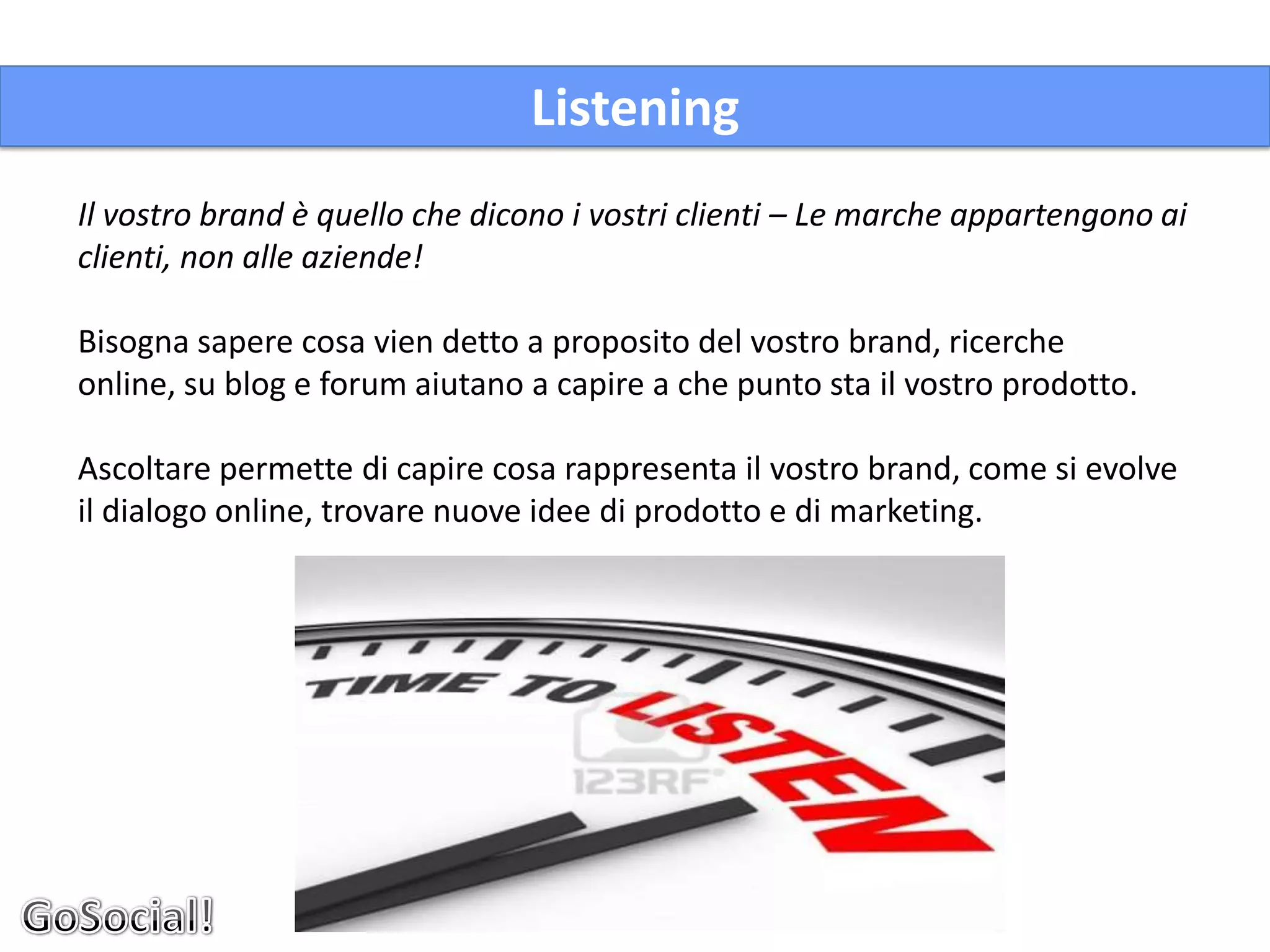 Listening

Il vostro brand è quello che dicono i vostri clienti – Le marche appartengono ai clienti, non alle aziende!

Bisogna sapere cosa vien detto a proposito del vostro brand, ricerche online, su blog e forum aiutano a capire a che punto sta il vostro prodotto.

Ascoltare permette di capire cosa rappresenta il vostro brand, come si evolve il dialogo online, trovare nuove idee di prodotto e di marketing.

TIME TO LISTEN

123RF

GoSocial!